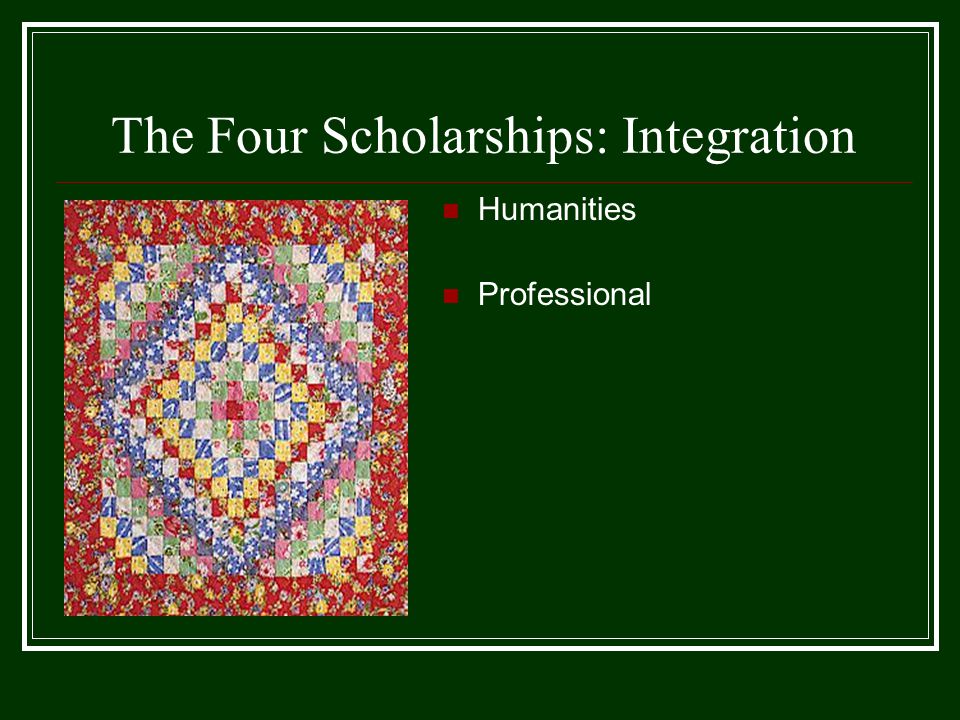 The Four Scholarships: Integration

Humanities

Professional